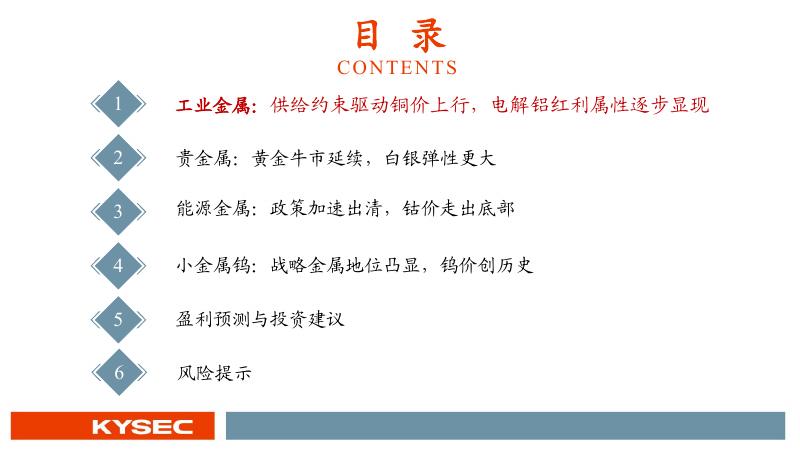 目 录
CONTENTS

1 工业金属：供给约束驱动铜价上行，电解铝红利属性逐步显现

2 贵金属：黄金牛市延续，白银弹性更大

3 能源金属：政策加速出清，钴价走出底部

4 小金属钨：战略金属地位凸显，钨价创历史

5 盈利预测与投资建议

6 风险提示

KYSEC